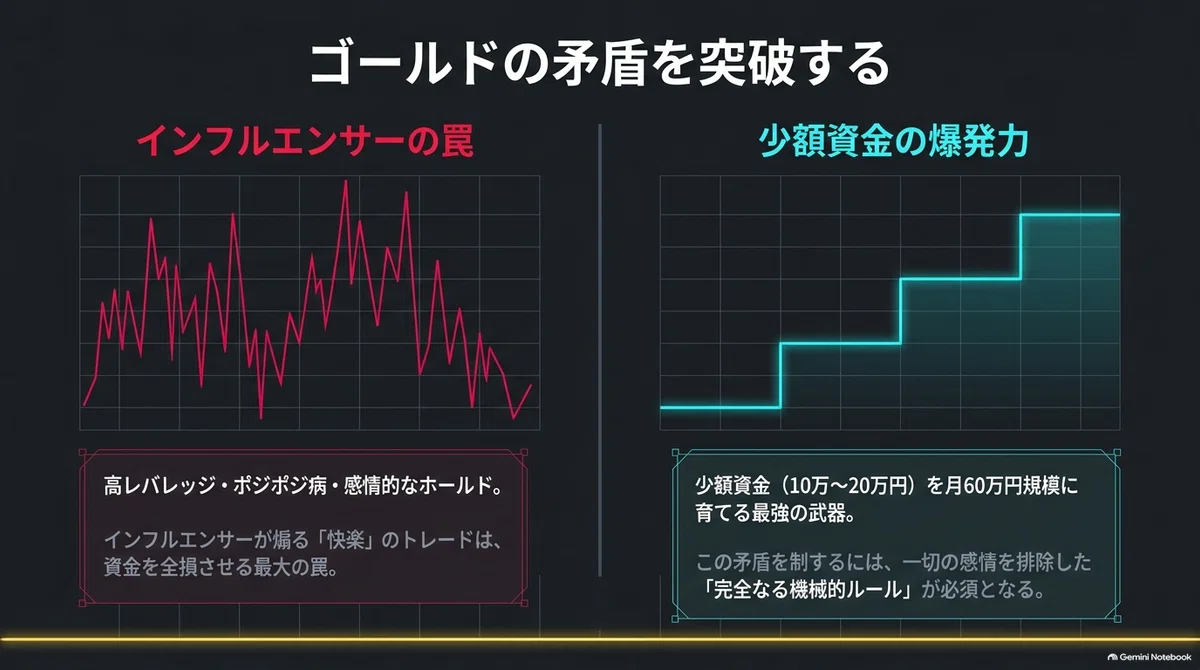 ゴールドの矛盾を突破する

インフルエンサーの罠

高レバレッジ・ポジポジ病・感情的なホールド。

インフルエンサーが煽る「快楽」のトレードは、資金を全損させる最大の罠。

少額資金の爆発力

少額資金（10万〜20万円）を月60万円規模に育てる最強の武器。

この矛盾を制するには、一切の感情を排除した「完全なる機械的ルール」が必須となる。

Gemini Notebook